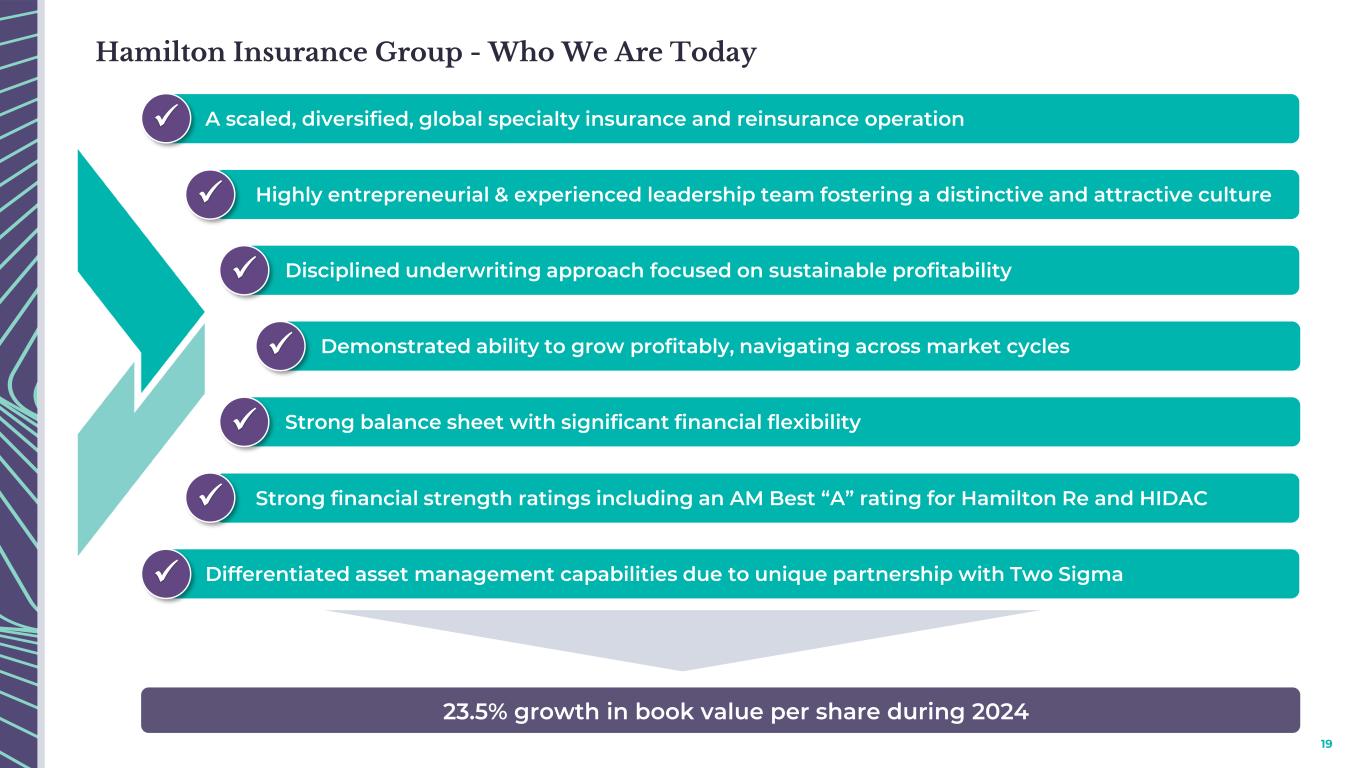 Hamilton Insurance Group - Who We Are Today

✓ A scaled, diversified, global specialty insurance and reinsurance operation

✓ Highly entrepreneurial & experienced leadership team fostering a distinctive and attractive culture

✓ Disciplined underwriting approach focused on sustainable profitability

✓ Demonstrated ability to grow profitably, navigating across market cycles

✓ Strong balance sheet with significant financial flexibility

✓ Strong financial strength ratings including an AM Best “A” rating for Hamilton Re and HIDAC

✓ Differentiated asset management capabilities due to unique partnership with Two Sigma

23.5% growth in book value per share during 2024

19